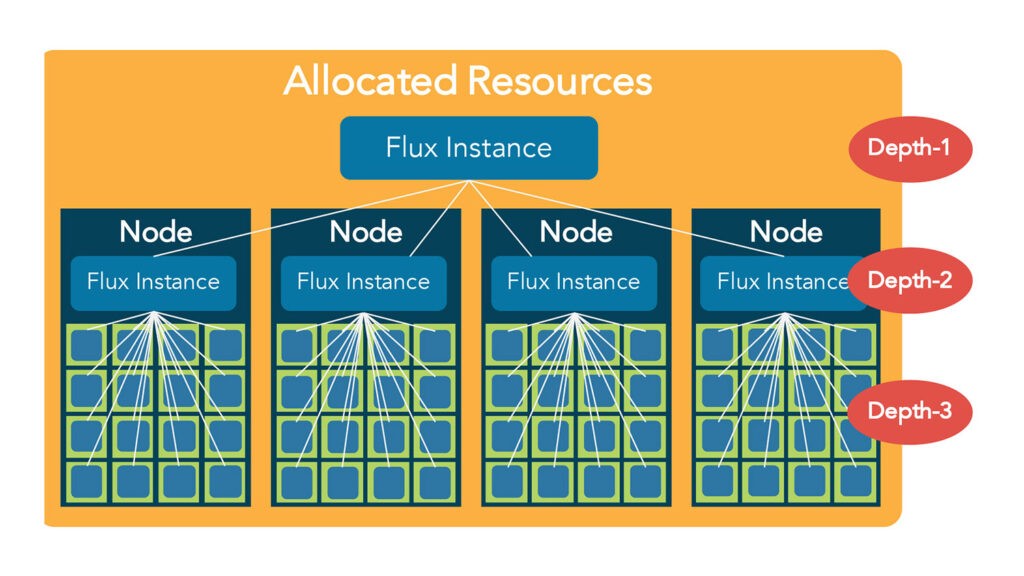 Allocated Resources

Flux Instance

Depth-1

Node

Flux Instance

Node

Flux Instance

Node

Flux Instance

Node

Flux Instance

Depth-2

Depth-3